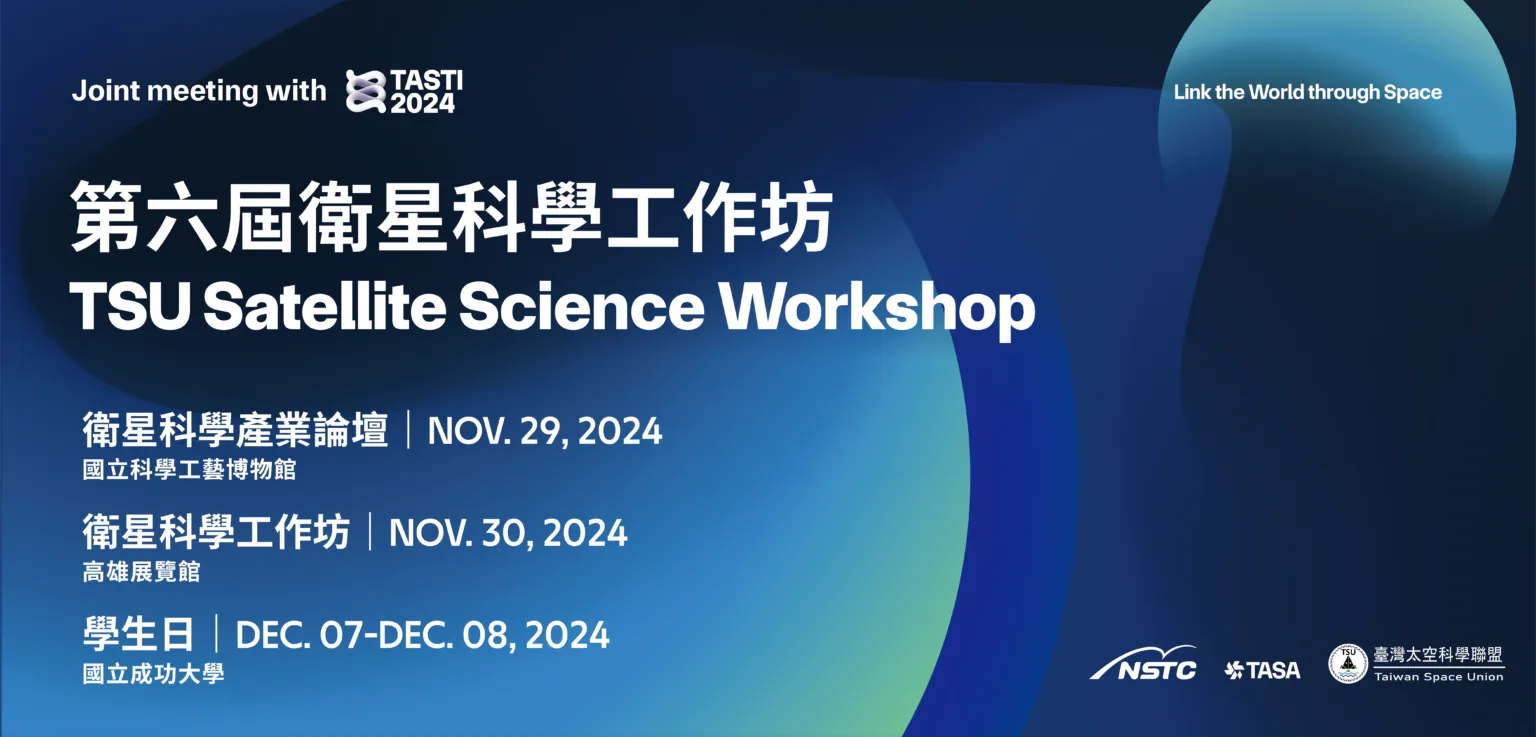 Joint meeting with TASTI 2024

Link the World through Space

第六屆衛星科學工作坊
TSU Satellite Science Workshop

衛星科學產業論壇 | NOV. 29, 2024
國立科學工藝博物館

衛星科學工作坊 | NOV. 30, 2024
高雄展覽館

學生日 | DEC. 07-DEC. 08, 2024
國立成功大學

NSTC TASA TSU 臺灣太空科學聯盟 Taiwan Space Union